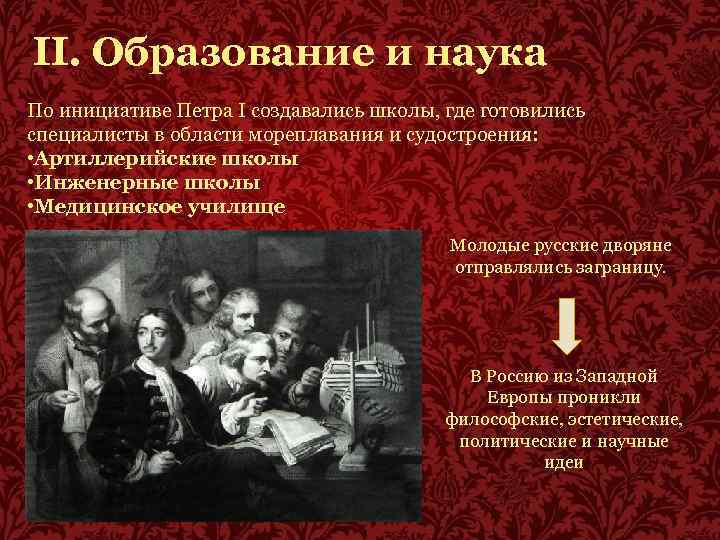 II. Образование и наука

По инициативе Петра I создавались школы, где готовились специалисты в области мореплавания и судостроения:
•Артиллерийские школы
•Инженерные школы
•Медицинское училище

Молодые русские дворяне отправлялись заграницу.

В Россию из Западной Европы проникли философские, эстетические, политические и научные идеи